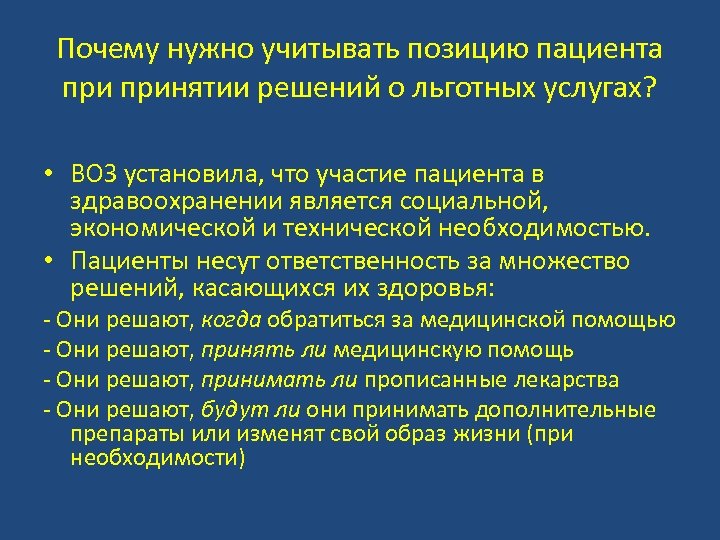 Почему нужно учитывать позицию пациента при принятии решений о льготных услугах?

• ВОЗ установила, что участие пациента в здравоохранении является социальной, экономической и технической необходимостью.
• Пациенты несут ответственность за множество решений, касающихся их здоровья:
- Они решают, когда обратиться за медицинской помощью
- Они решают, принять ли медицинскую помощь
- Они решают, принимать ли прописанные лекарства
- Они решают, будут ли они принимать дополнительные препараты или изменят свой образ жизни (при необходимости)